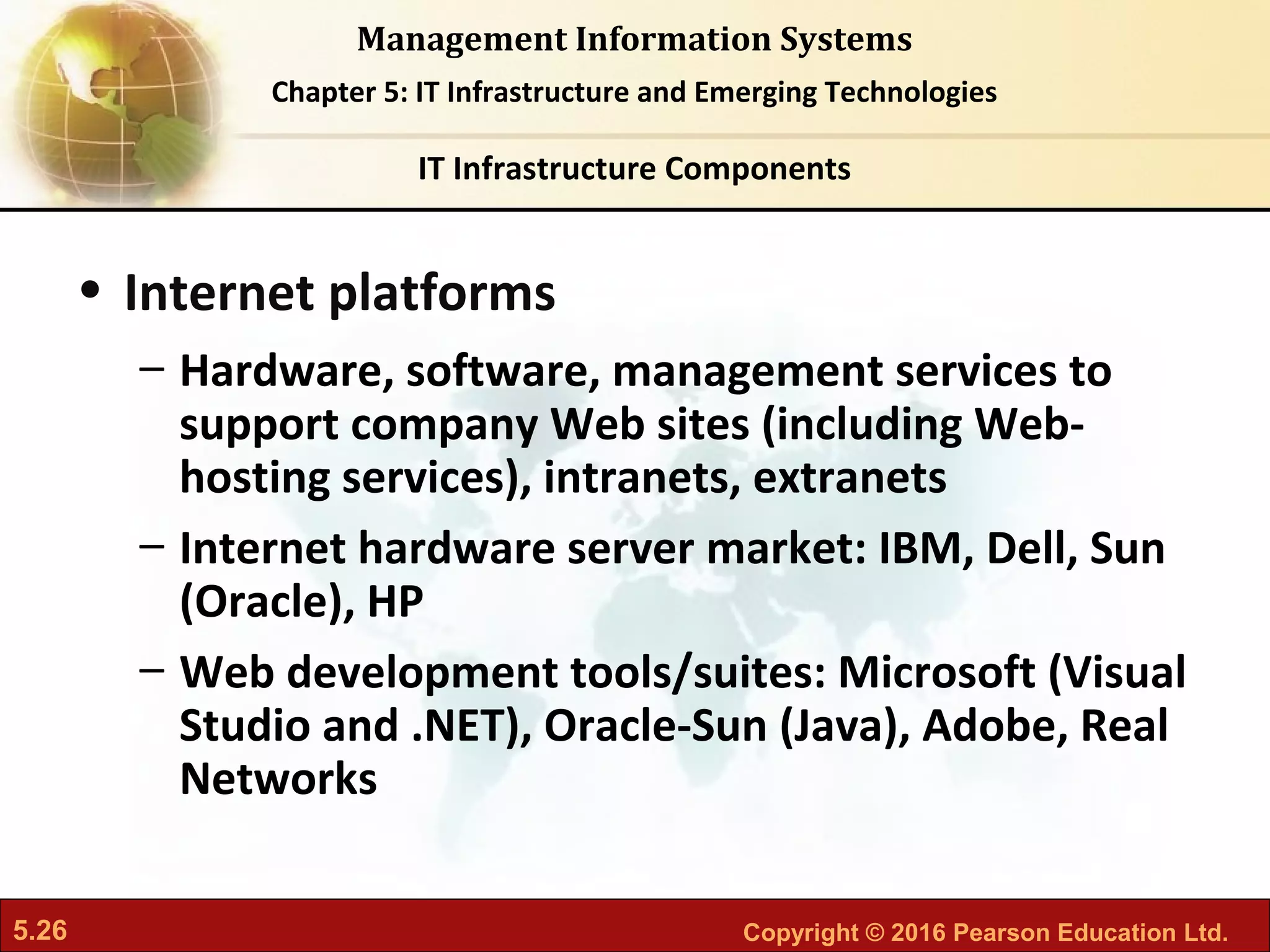 Management Information Systems

Chapter 5: IT Infrastructure and Emerging Technologies

IT Infrastructure Components

• Internet platforms

– Hardware, software, management services to support company Web sites (including Web-hosting services), intranets, extranets

– Internet hardware server market: IBM, Dell, Sun (Oracle), HP

– Web development tools/suites: Microsoft (Visual Studio and .NET), Oracle-Sun (Java), Adobe, Real Networks

5.26

Copyright © 2016 Pearson Education Ltd.